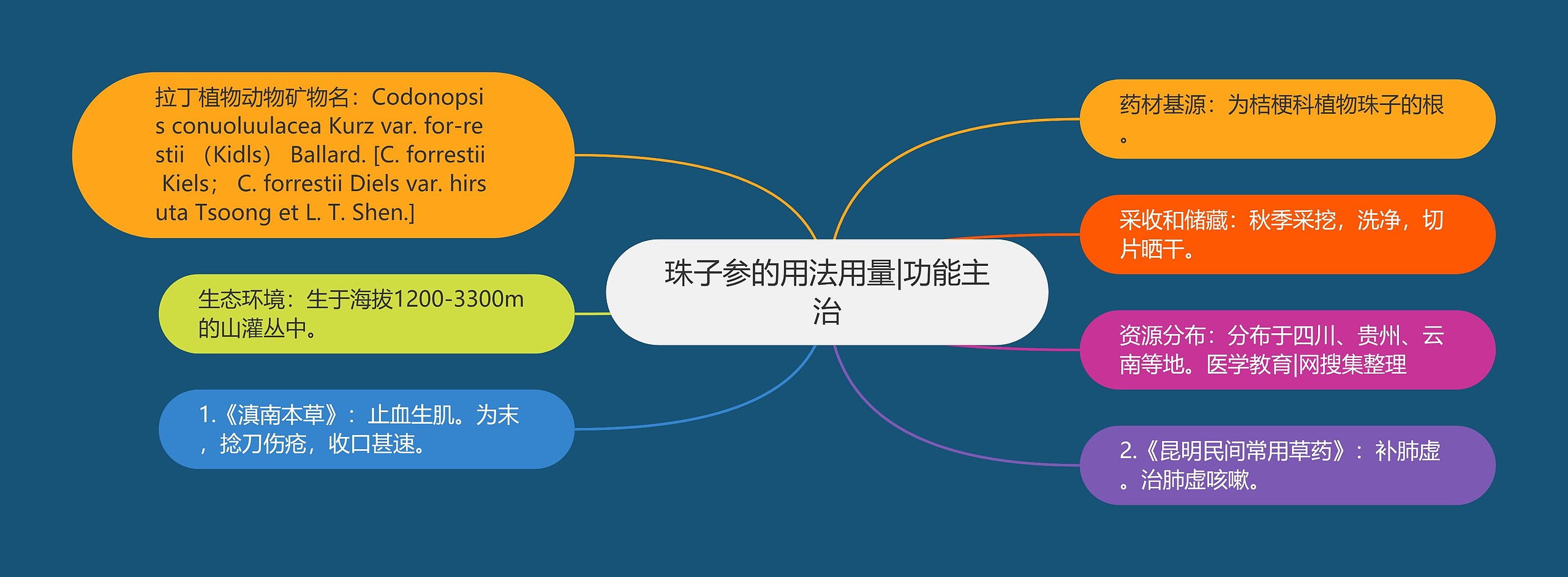 珠子参的用法用量|功能主治

拉丁植物动物矿物名：Codonopsis conuoluulacea Kurz var. for-restii （Kidls） Ballard. [C. forrestii Kiels； C. forrestii Diels var. hirsuta Tsoong et L. T. Shen.]

生态环境：生于海拔1200-3300m的山灌丛中。

1.《滇南本草》：止血生肌。为末，捻刀伤疮，收口甚速。

药材基源：为桔梗科植物珠子的根。

采收和储藏：秋季采挖，洗净，切片晒干。

资源分布：分布于四川、贵州、云南等地。医学教育|网搜集整理

2.《昆明民间常用草药》：补肺虚。治肺虚咳嗽。